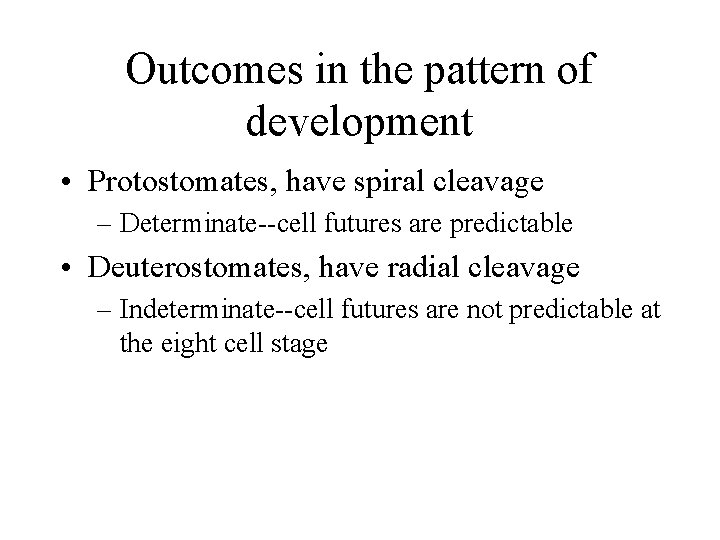 Outcomes in the pattern of development

• Protostomates, have spiral cleavage
– Determinate--cell futures are predictable

• Deuterostomates, have radial cleavage
– Indeterminate--cell futures are not predictable at the eight cell stage